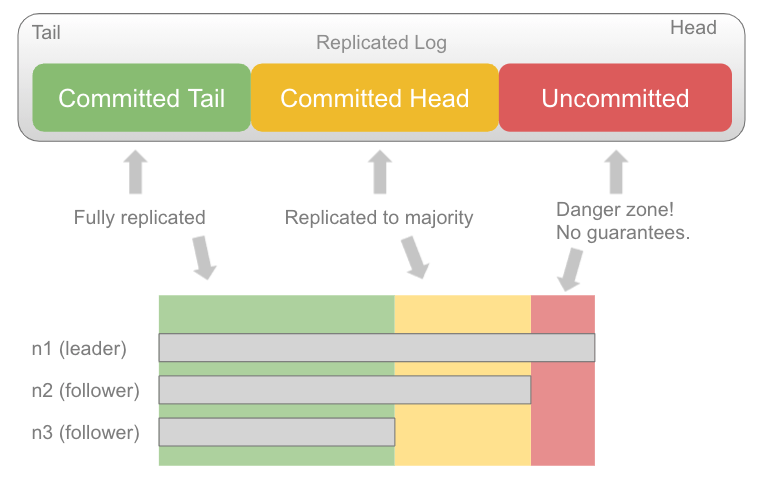 Tail
Replicated Log
Head

Committed Tail
Committed Head
Uncommitted

Fully replicated
Replicated to majority
Danger zone!
No guarantees.

n1 (leader)
n2 (follower)
n3 (follower)